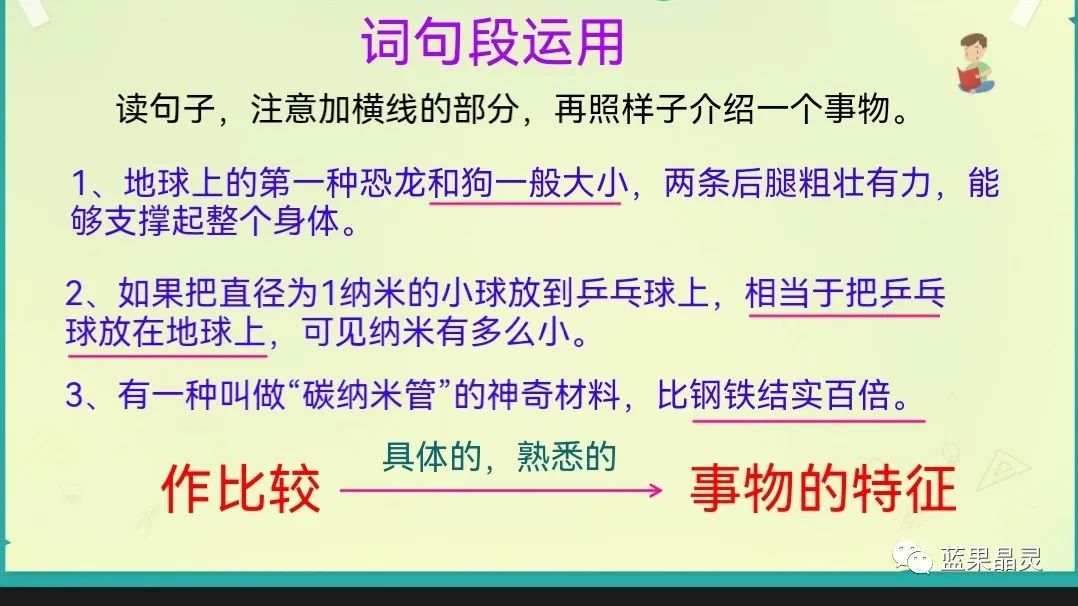 词句段运用

读句子，注意加横线的部分，再照样子介绍一个事物。

1、地球上的第一种恐龙和狗一般大小，两条后腿粗壮有力，能够支撑起整个身体。

2、如果把直径为1纳米的小球放到乒乓球上，相当于把乒乓球放在地球上，可见纳米有多么小。

3、有一种叫做“碳纳米管”的神奇材料，比钢铁结实百倍。

作比较 具体的，熟悉的 事物的特征

蓝果晶灵